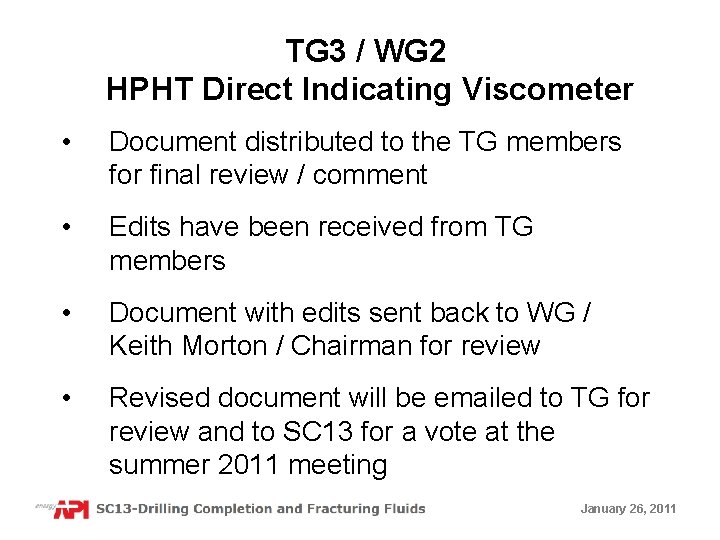 TG3 / WG2
HPHT Direct Indicating Viscometer

• Document distributed to the TG members for final review / comment

• Edits have been received from TG members

• Document with edits sent back to WG / Keith Morton / Chairman for review

• Revised document will be emailed to TG for review and to SC13 for a vote at the summer 2011 meeting

energy API SC13-Drilling Completion and Fracturing Fluids

January 26, 2011